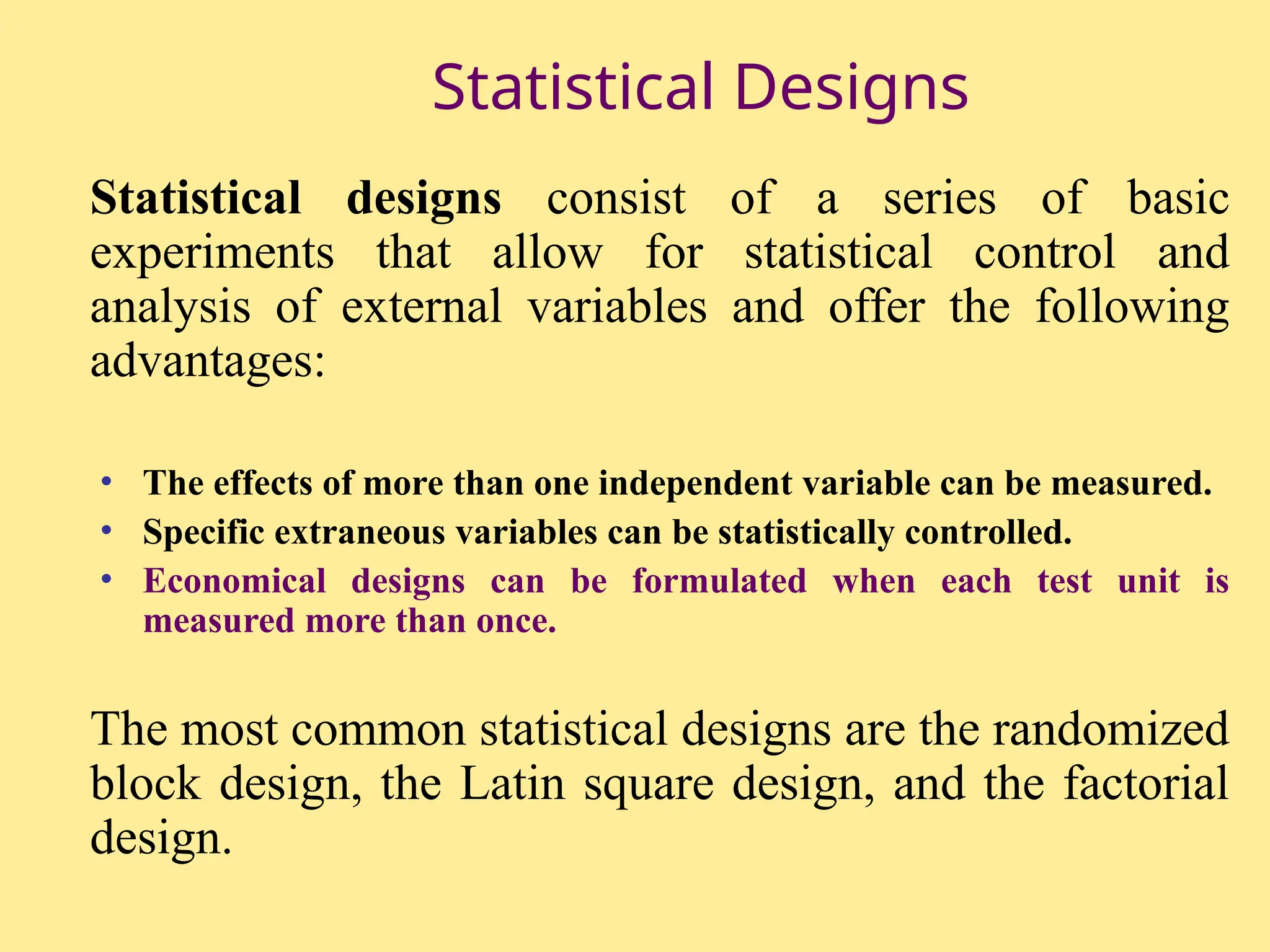 Statistical Designs

Statistical designs consist of a series of basic experiments that allow for statistical control and analysis of external variables and offer the following advantages:

• The effects of more than one independent variable can be measured.
• Specific extraneous variables can be statistically controlled.
• Economical designs can be formulated when each test unit is measured more than once.

The most common statistical designs are the randomized block design, the Latin square design, and the factorial design.